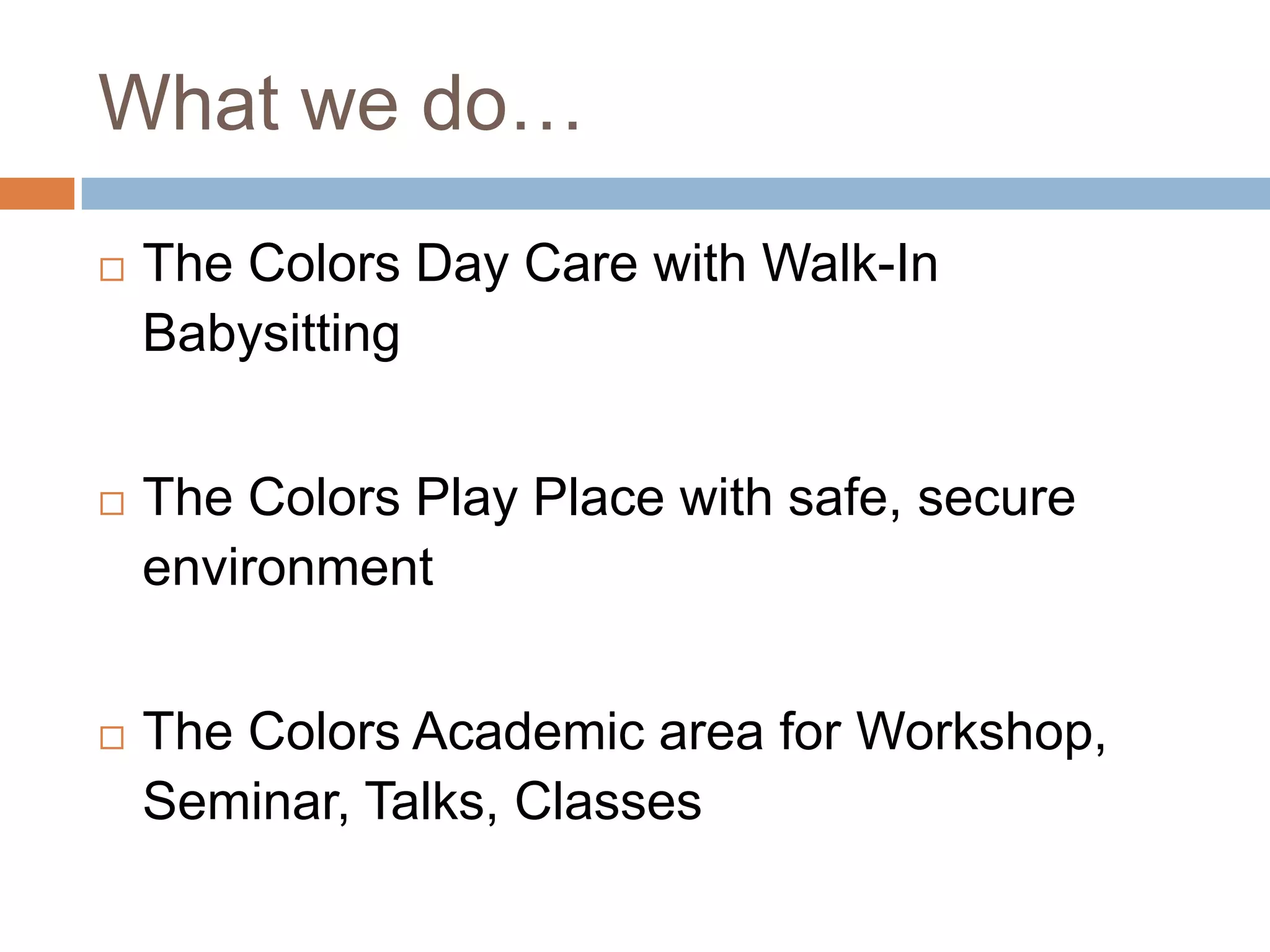 What we do…

□ The Colors Day Care with Walk-In Babysitting

□ The Colors Play Place with safe, secure environment

□ The Colors Academic area for Workshop, Seminar, Talks, Classes